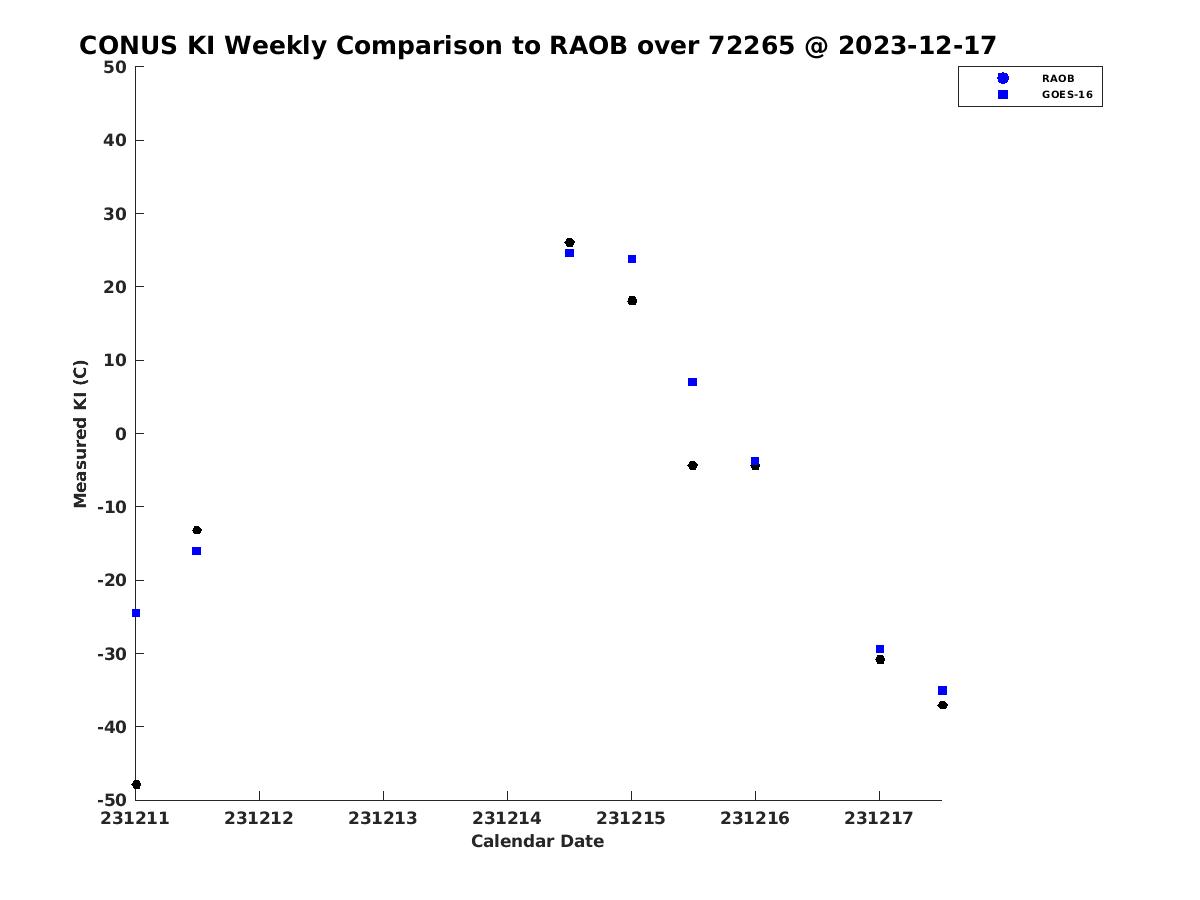 CONUS KI Weekly Comparison to RAOB over 72265 @ 2023-12-17

RAOB
GOES-16

Measured KI (C)

50
40
30
20
10
0
-10
-20
-30
-40
-50

231211
231212
231213
231214
231215
231216
231217

Calendar Date